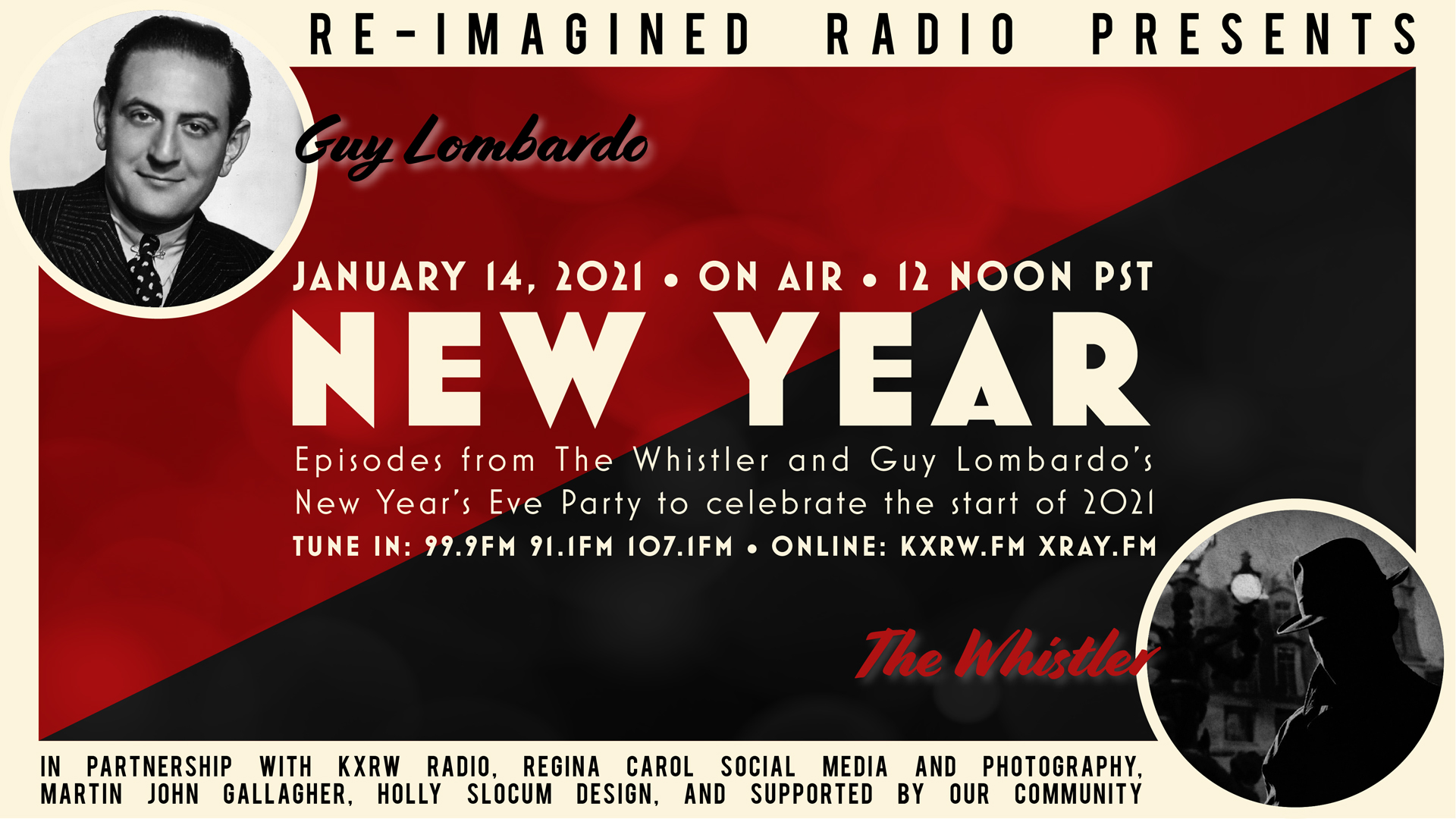 RE-IMAGINED RADIO PRESENTS

Guy Lombardo

JANUARY 14, 2021 • ON AIR • 12 NOON PST

NEW YEAR

Episodes from The Whistler and Guy Lombardo's New Year's Eve Party to celebrate the start of 2021

TUNE IN: 99.9FM 91.1FM 107.1FM • ONLINE: KXRW.FM XRAY.FM

The Whistler

IN PARTNERSHIP WITH KXRW RADIO, REGINA CAROL SOCIAL MEDIA AND PHOTOGRAPHY, MARTIN JOHN GALLAGHER, HOLLY SLOCUM DESIGN, AND SUPPORTED BY OUR COMMUNITY